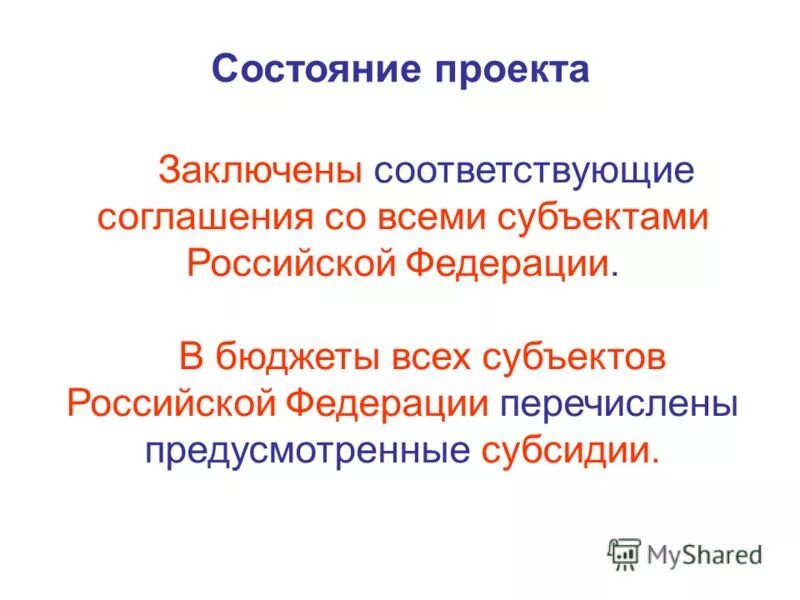 Состояние проекта

Заключены соответствующие соглашения со всеми субъектами Российской Федерации.

В бюджеты всех субъектов Российской Федерации перечислены предусмотренные субсидии.

MyShared